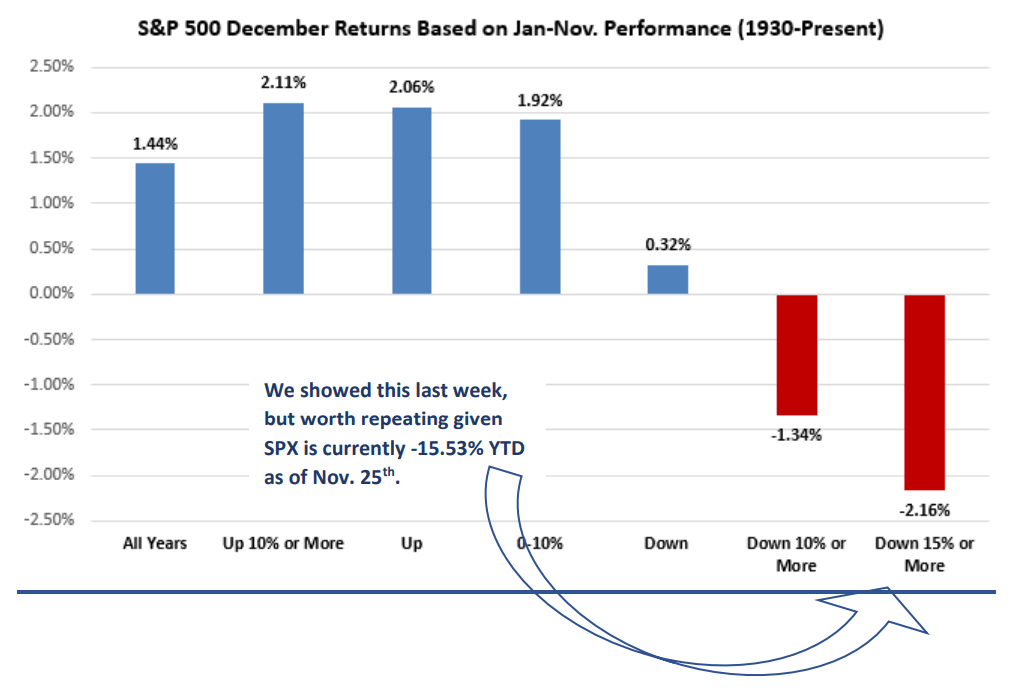 S&P 500 December Returns Based on Jan-Nov. Performance (1930-Present)

2.50%
2.00%
1.50%
1.00%
0.50%
0.00%
-0.50%
-1.00%
-1.50%
-2.00%
-2.50%

1.44%
2.11%
2.06%
1.92%
0.32%
-1.34%
-2.16%

We showed this last week, but worth repeating given SPX is currently -15.53% YTD as of Nov. 25$^{th}$.

All Years
Up 10% or More
Up
0-10%
Down
Down 10% or More
Down 15% or More